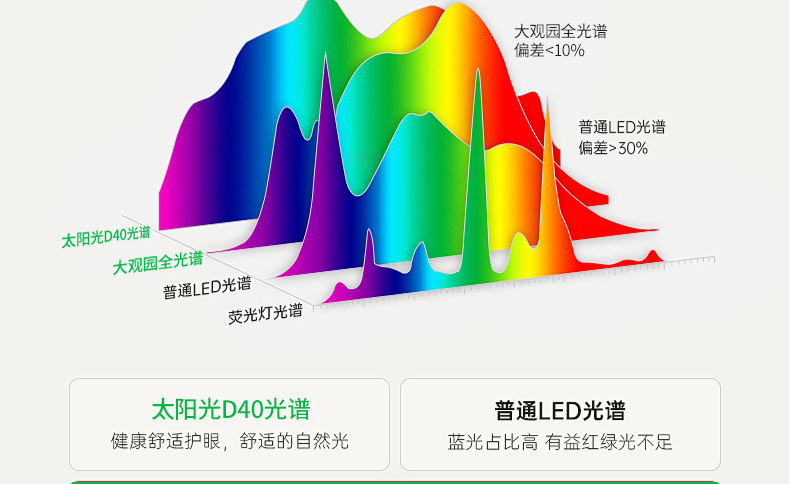 大观园全光谱
偏差<10%

普通LED光谱
偏差>30%

太阳光D40光谱
大观园全光谱
普通LED光谱
荧光灯光谱

太阳光D40光谱
健康舒适护眼，舒适的自然光

普通LED光谱
蓝光占比高 有益红绿光不足